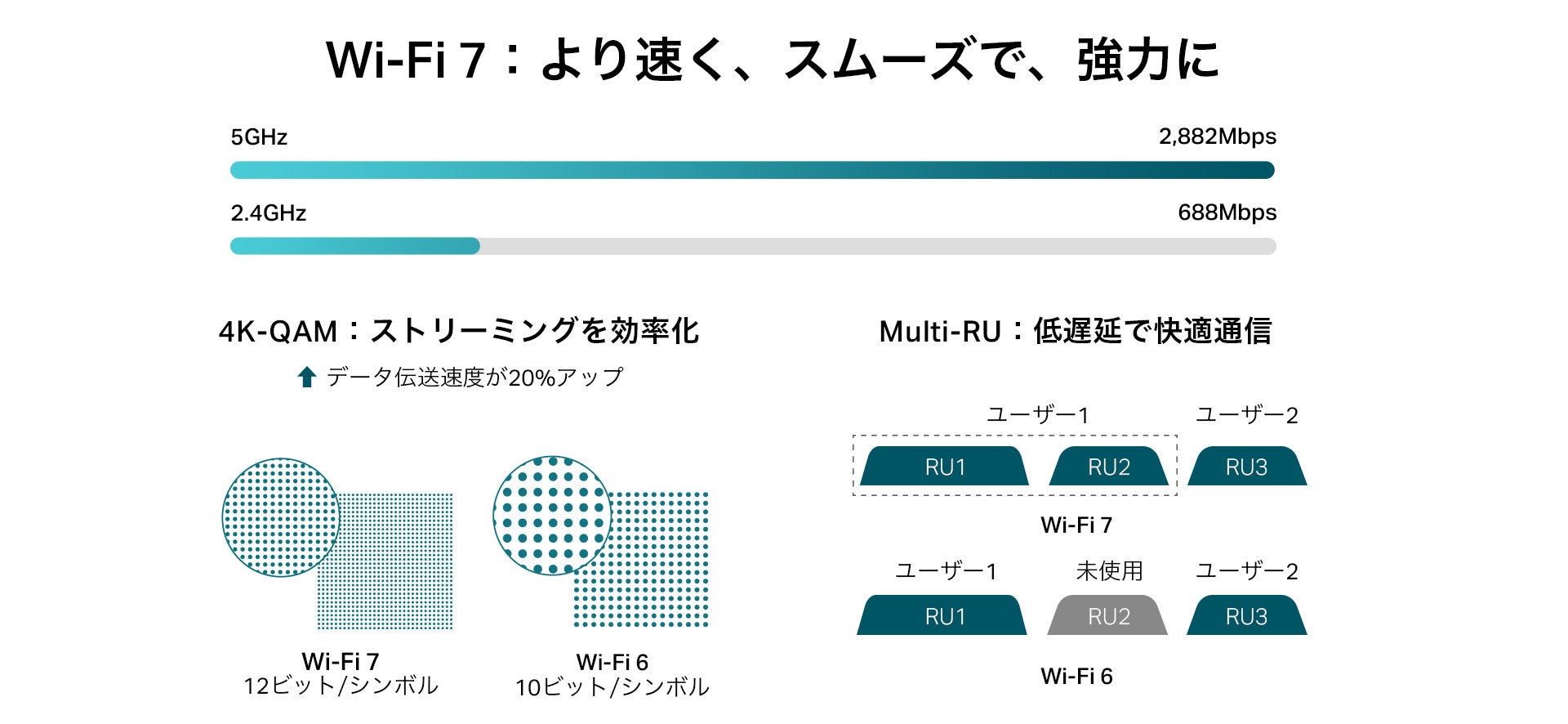 Wi-Fi 7：より速く、スムーズで、強力に

5GHz 2,882Mbps

2.4GHz 688Mbps

4K-QAM：ストリーミングを効率化

データ伝送速度が20%アップ

Wi-Fi 7
12ビット/シンボル

Wi-Fi 6
10ビット/シンボル

Multi-RU：低遅延で快適通信

ユーザー1 ユーザー2

RU1 RU2 RU3

Wi-Fi 7

ユーザー1 未使用 ユーザー2

RU1 RU2 RU3

Wi-Fi 6